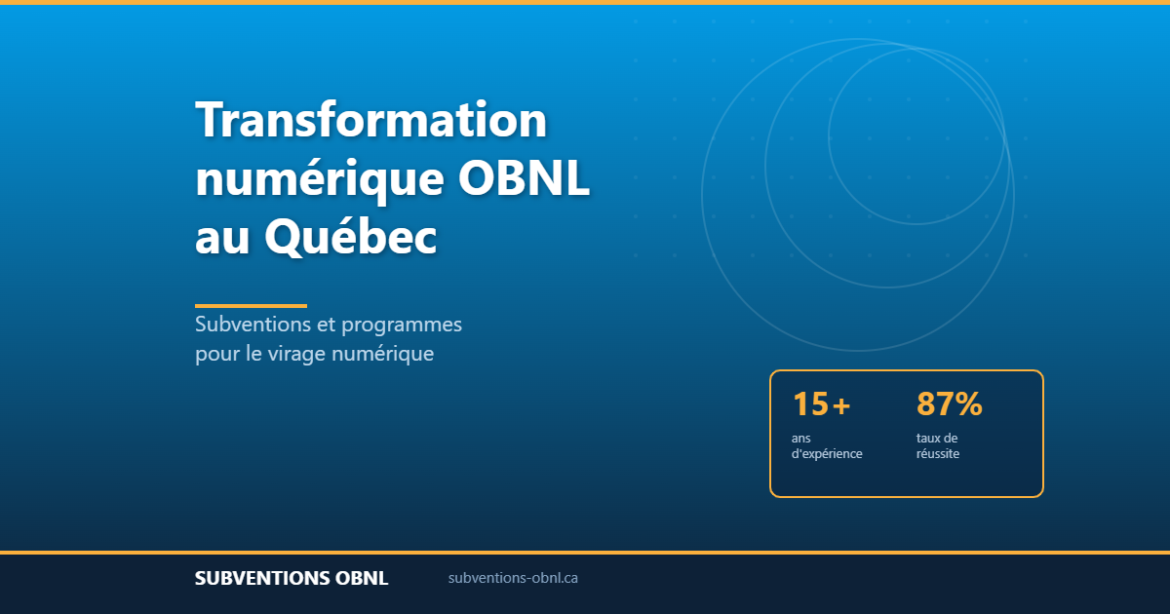 Transformation numérique OBNL au Québec

Subventions et programmes pour le virage numérique

15+
ans d'expérience

87%
taux de réussite

SUBVENTIONS OBNL

subventions-obnl.ca